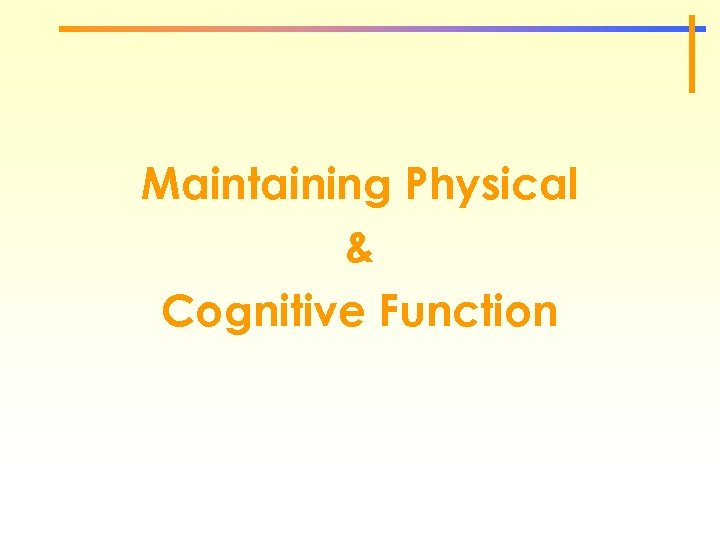 Maintaining Physical
&
Cognitive Function